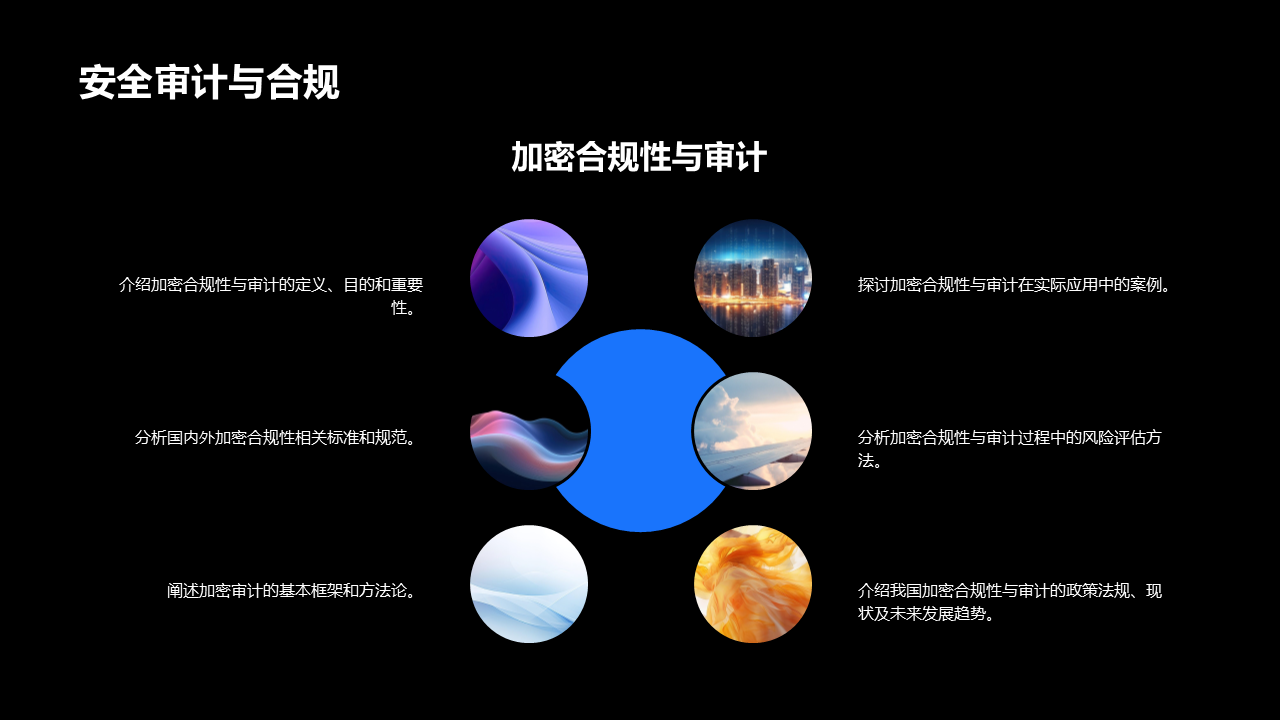 安全审计与合规

加密合规性与审计

介绍加密合规性与审计的定义、目的和重要性。

分析国内外加密合规性相关标准和规范。

阐述加密审计的基本框架和方法论。

探讨加密合规性与审计在实际应用中的案例。

分析加密合规性与审计过程中的风险评估方法。

介绍我国加密合规性与审计的政策法规、现状及未来发展趋势。